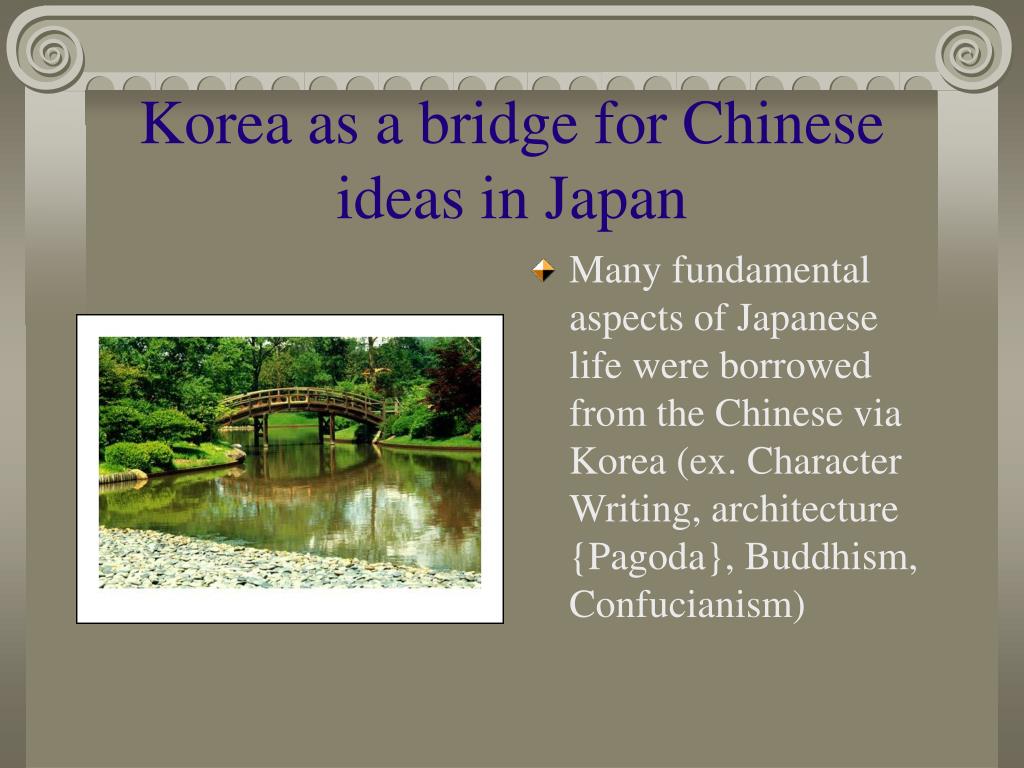 Korea as a bridge for Chinese ideas in Japan

Many fundamental aspects of Japanese life were borrowed from the Chinese via Korea (ex. Character Writing, architecture {Pagoda}, Buddhism, Confucianism)